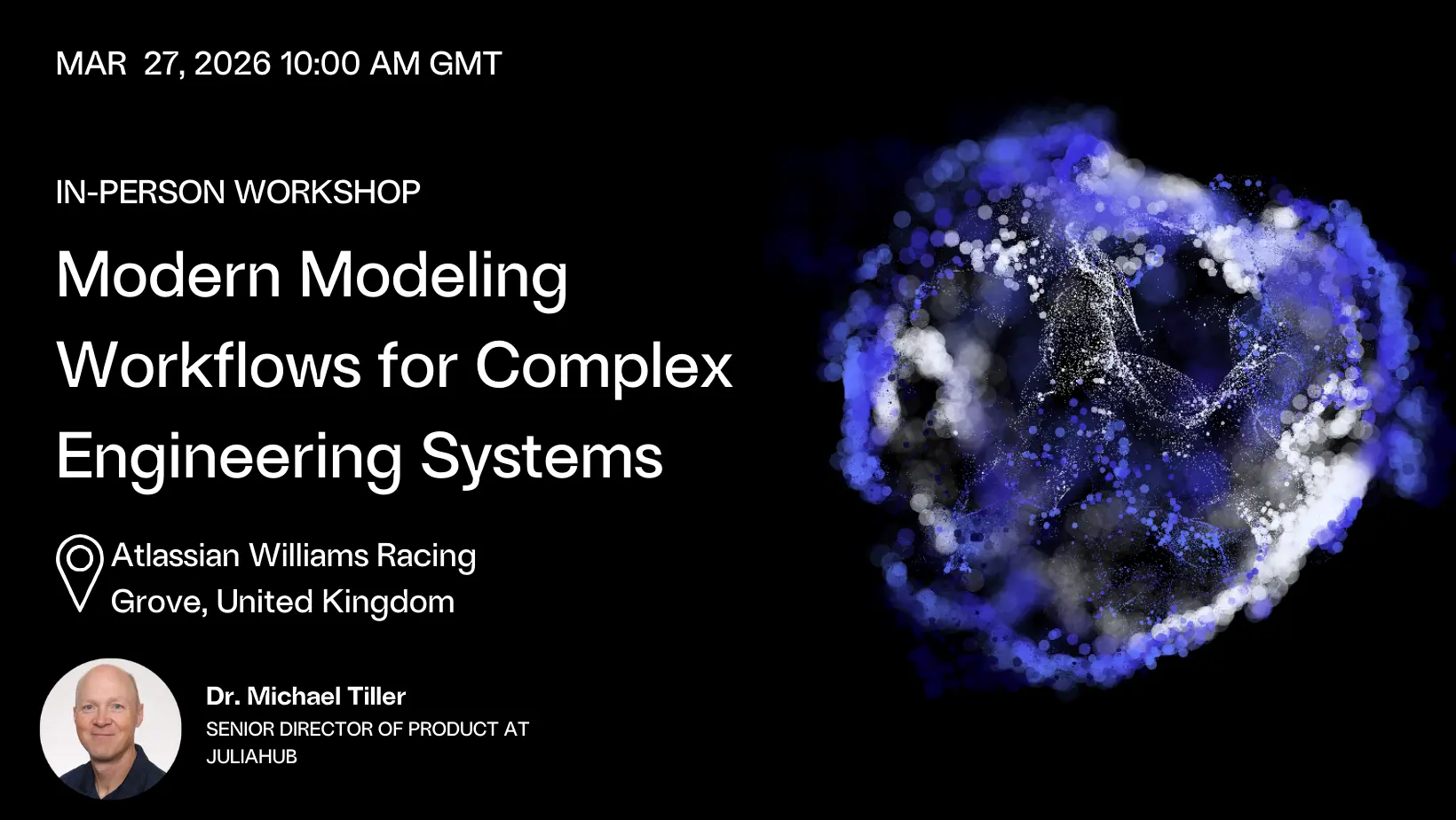 MAR 27, 2026 10:00 AM GMT

IN-PERSON WORKSHOP

Modern Modeling Workflows for Complex Engineering Systems

Atlassian Williams Racing
Grove, United Kingdom

Dr. Michael Tiller
SENIOR DIRECTOR OF PRODUCT AT JULIAHUB